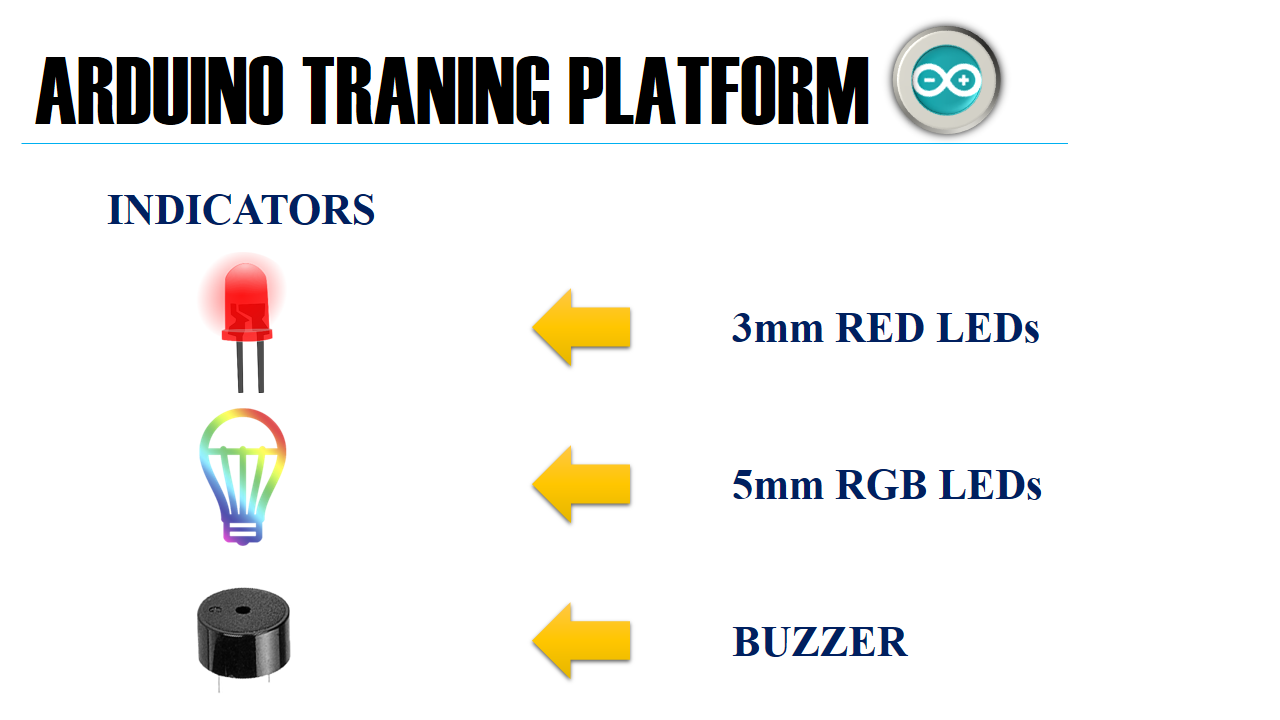 ARDUINO TRANING PLATFORM

INDICATORS

3mm RED LEDs

5mm RGB LEDs

BUZZER